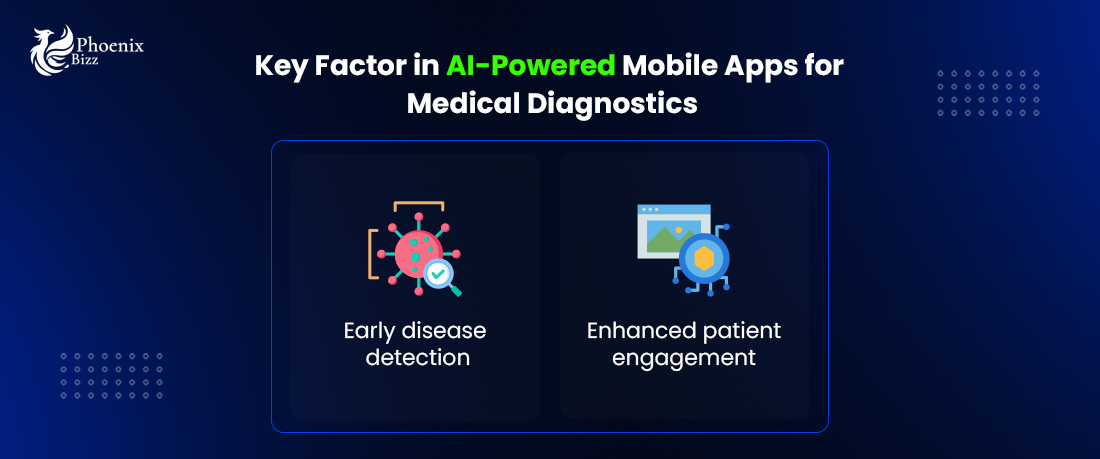 Phoenix Bizz

Key Factor in AI-Powered Mobile Apps for Medical Diagnostics

Early disease detection

Enhanced patient engagement